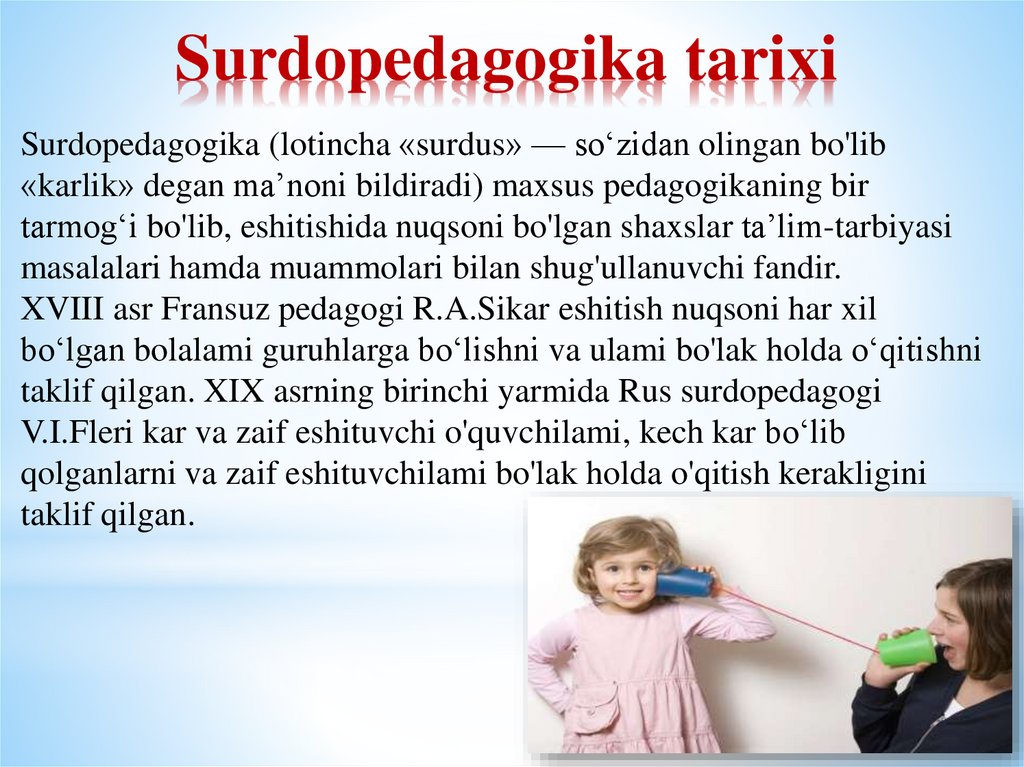 Surdopedagogika tarixi

Surdopedagogika (lotincha «surdus» — so‘zidan olingan bo'lib «karlik» degan ma’noni bildiradi) maxsus pedagogikaning bir tarmog‘i bo'lib, eshitishida nuqsoni bo'lgan shaxslar ta’lim-tarbiyasi masalalari hamda muammolari bilan shug'ullanuvchi fandir.
XVIII asr Fransuz pedagogi R.A.Sikar eshitish nuqsoni har xil bo‘lgan bolalami guruhlarga bo‘lishni va ulami bo'lak holda o‘qitishni taklif qilgan. XIX asrning birinchi yarmida Rus surdopedagogi V.I.Fleri kar va zaif eshituvchi o'quvchilami, kech kar bo‘lib qolganlarni va zaif eshituvchilami bo'lak holda o'qitish kerakligini taklif qilgan.